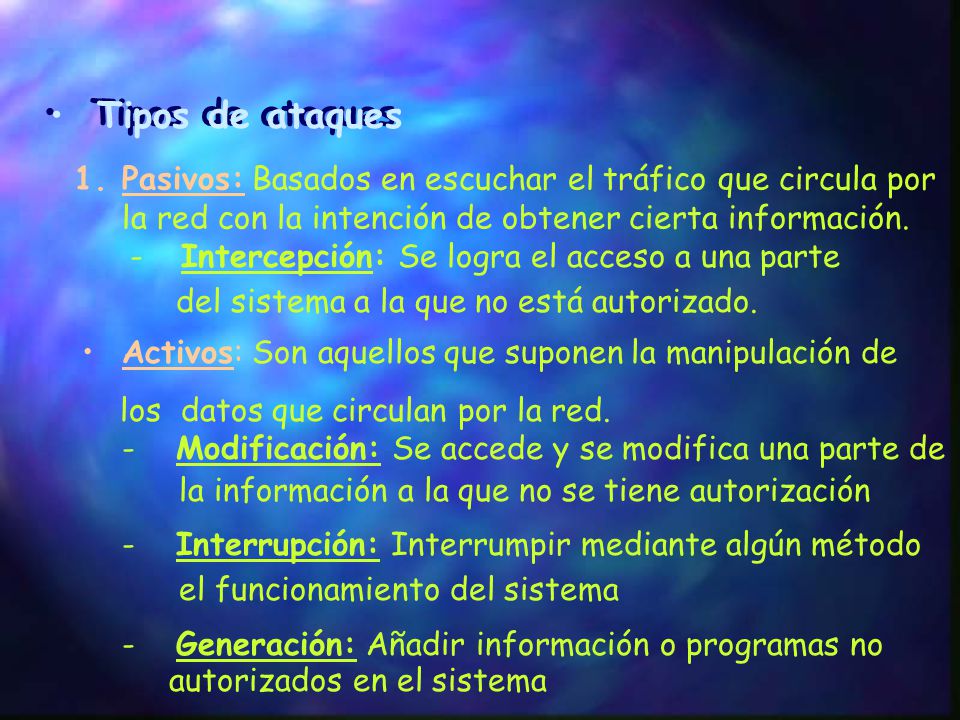 • Tipos de ataques

1. Pasivos: Basados en escuchar el tráfico que circula por la red con la intención de obtener cierta información.

- Intercepción: Se logra el acceso a una parte del sistema a la que no está autorizado.

• Activos: Son aquellos que suponen la manipulación de

los datos que circulan por la red.

- Modificación: Se accede y se modifica una parte de la información a la que no se tiene autorización

- Interrupción: Interrumpir mediante algún método el funcionamiento del sistema

- Generación: Añadir información o programas no autorizados en el sistema